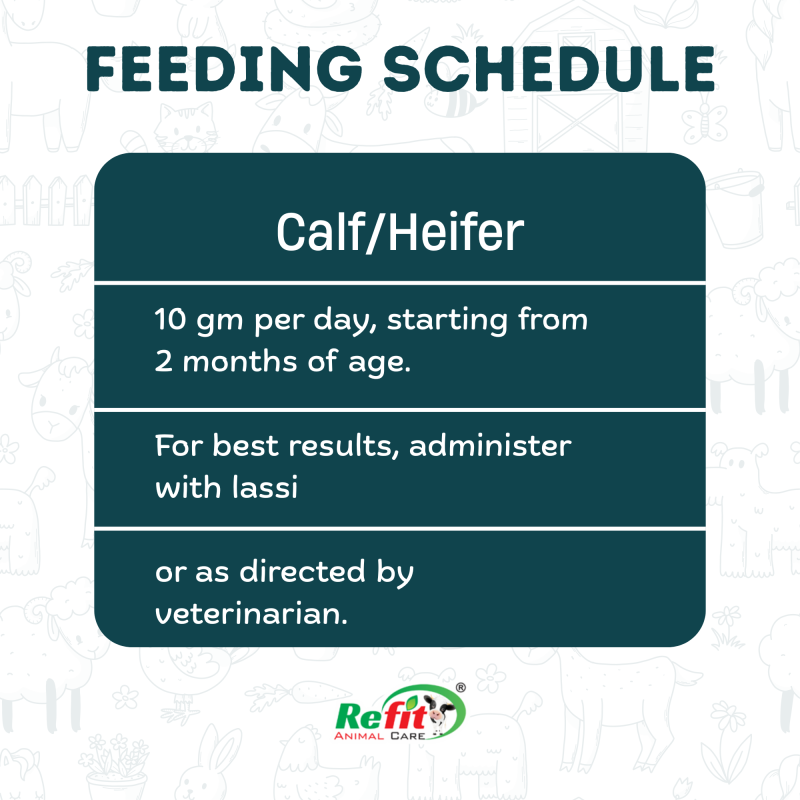 FEEDING SCHEDULE

Calf/Heifer

10 gm per day, starting from 2 months of age.

For best results, administer with lassi

or as directed by veterinarian.

Refit®
ANIMAL CARE